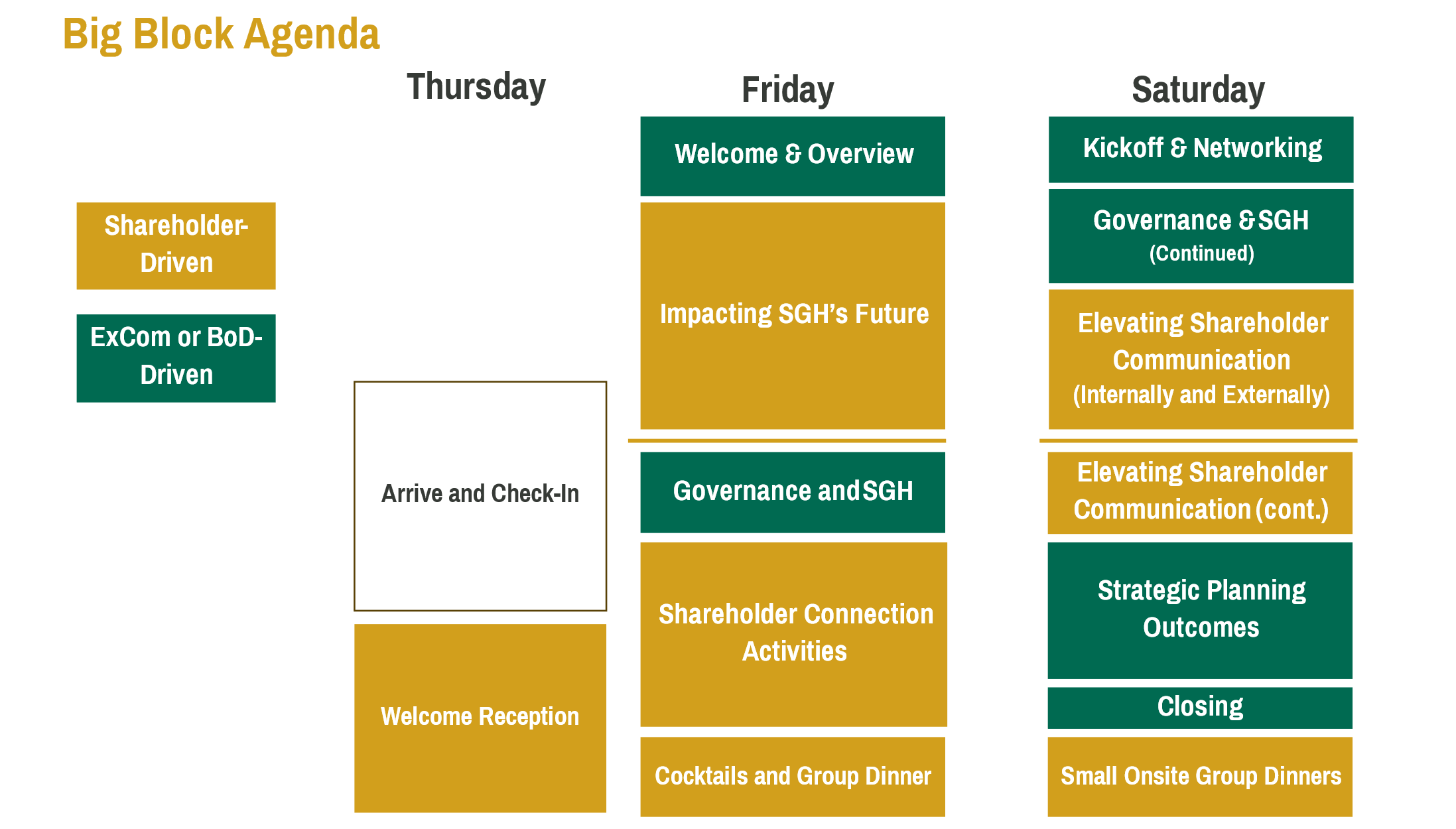 Big Block Agenda

Shareholder-Driven

ExCom or BoD-Driven

Thursday

Arrive and Check-In

Welcome Reception

Friday

Welcome & Overview

Impacting SGH's Future

Governance and SGH

Shareholder Connection Activities

Cocktails and Group Dinner

Saturday

Kickoff & Networking

Governance & SGH (Continued)

Elevating Shareholder Communication (Internally and Externally)

Elevating Shareholder Communication (cont.)

Strategic Planning Outcomes

Closing

Small Onsite Group Dinners